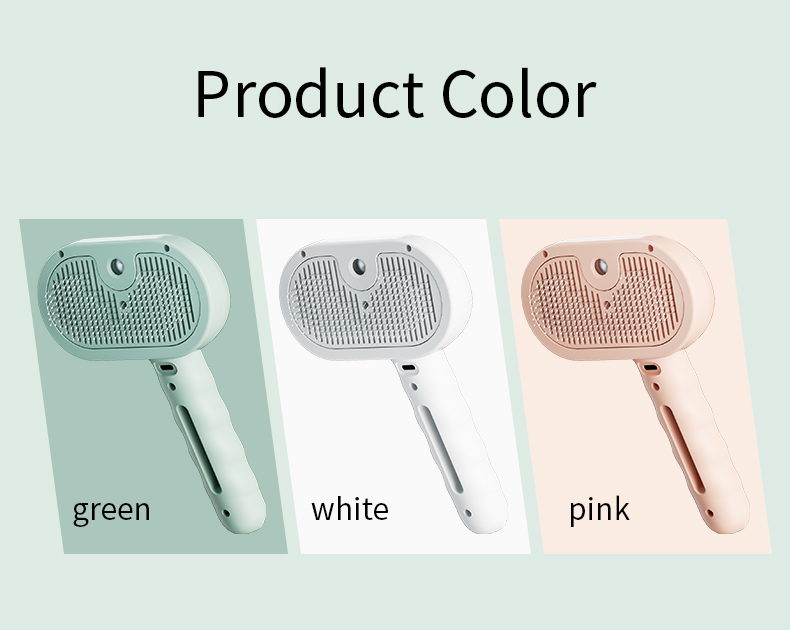 Product Color

green

white

pink